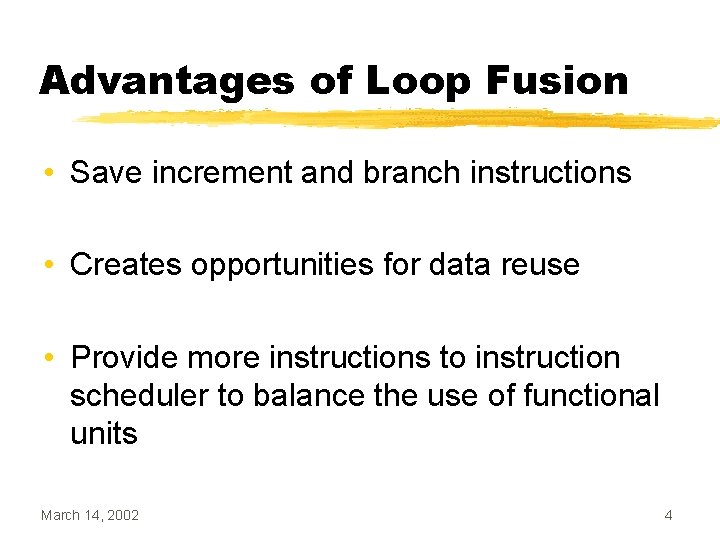 Advantages of Loop Fusion

• Save increment and branch instructions

• Creates opportunities for data reuse

• Provide more instructions to instruction scheduler to balance the use of functional units

March 14, 2002

4